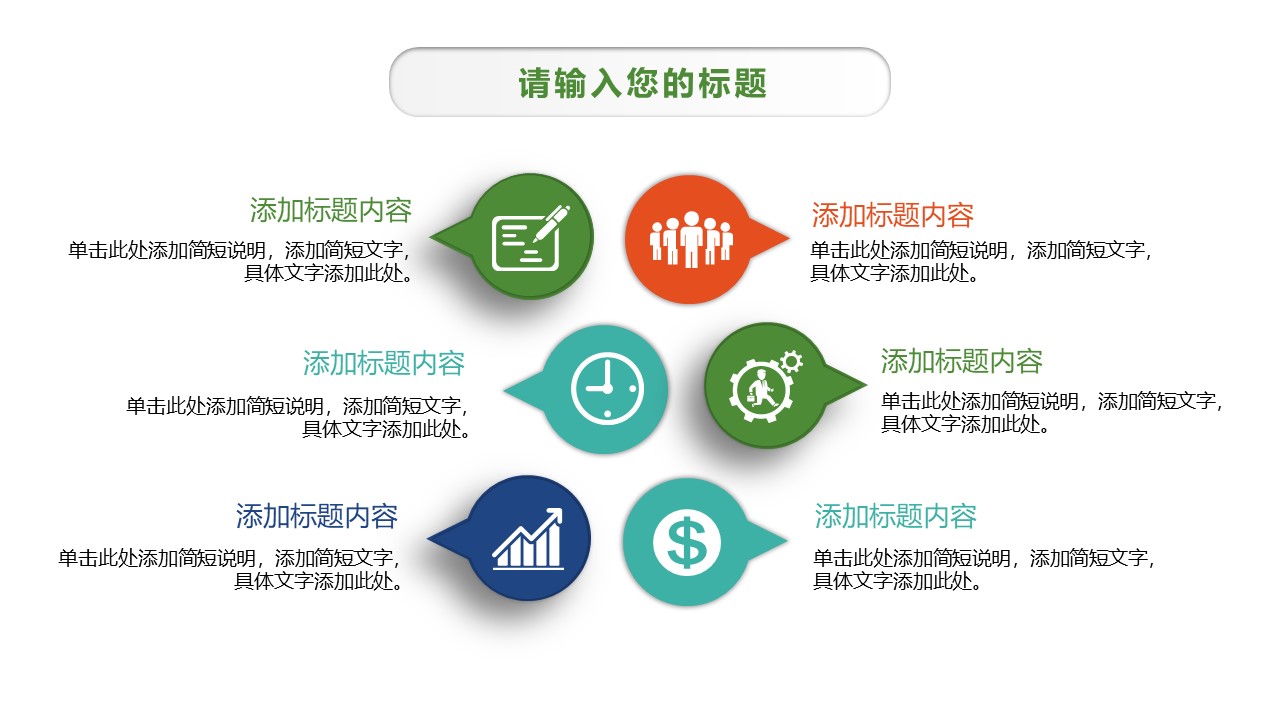 请输入您的标题

添加标题内容
单击此处添加简短说明，添加简短文字，具体文字添加此处。

添加标题内容
单击此处添加简短说明，添加简短文字，具体文字添加此处。

添加标题内容
单击此处添加简短说明，添加简短文字，具体文字添加此处。

添加标题内容
单击此处添加简短说明，添加简短文字，具体文字添加此处。

添加标题内容
单击此处添加简短说明，添加简短文字，具体文字添加此处。

添加标题内容
单击此处添加简短说明，添加简短文字，具体文字添加此处。